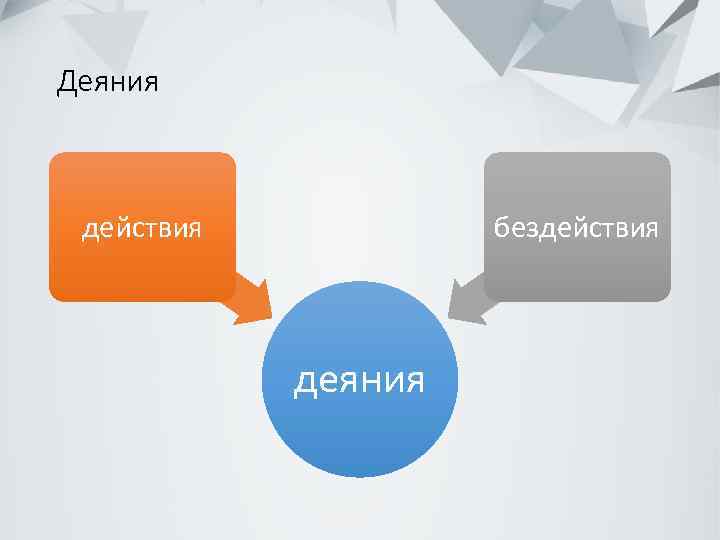 Деяния

действия

бездействия

деяния